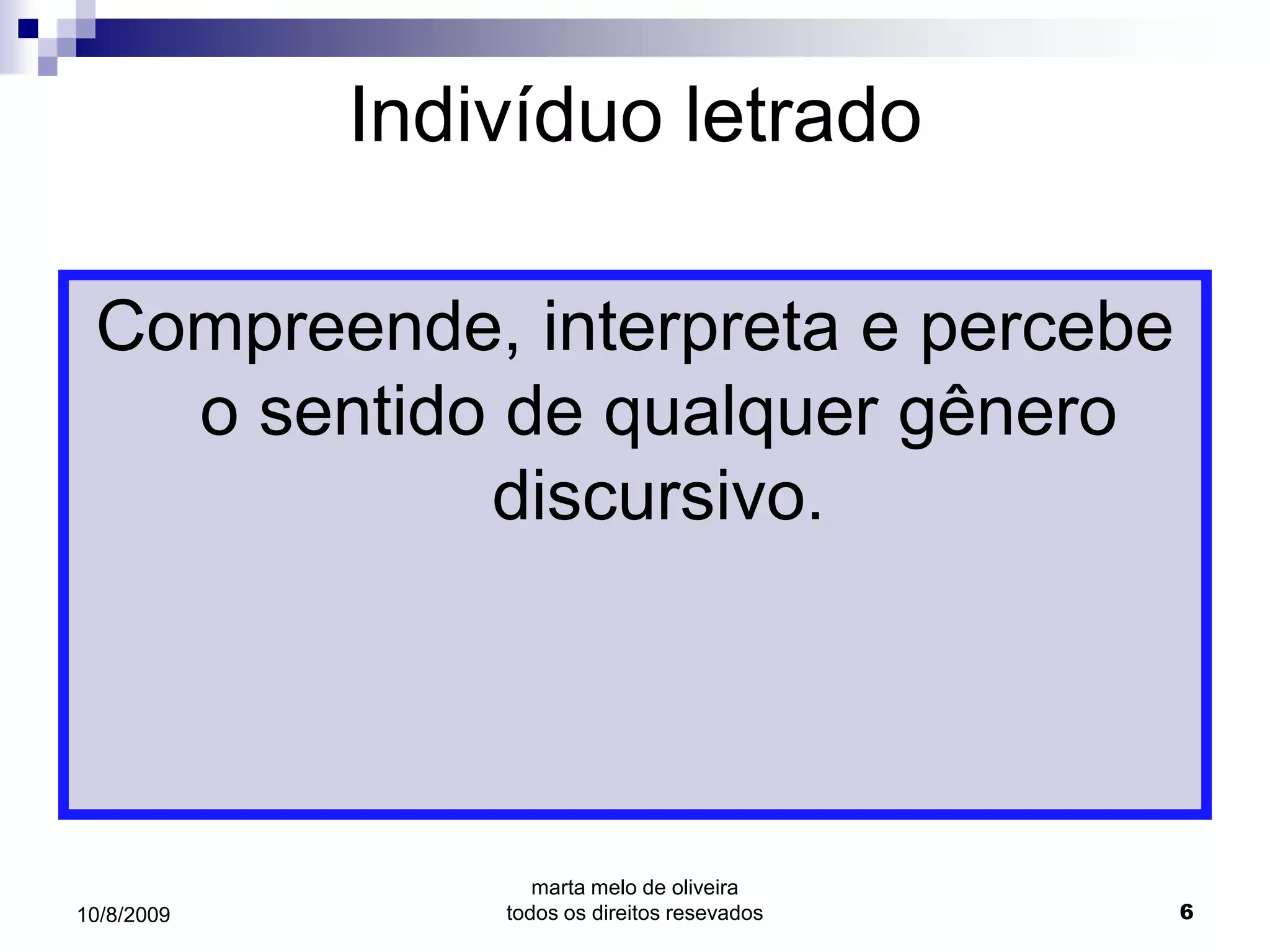 Indivíduo letrado

Compreende, interpreta e percebe o sentido de qualquer gênero discursivo.

10/8/2009

marta melo de oliveira
todos os direitos resevados

6